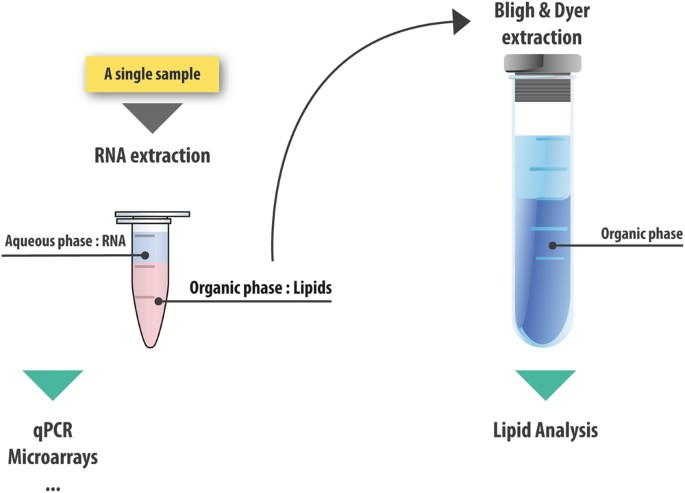 A single sample

RNA extraction

Aqueous phase : RNA

Organic phase : Lipids

qPCR
Microarrays
...

Bligh & Dyer extraction

Organic phase

Lipid Analysis